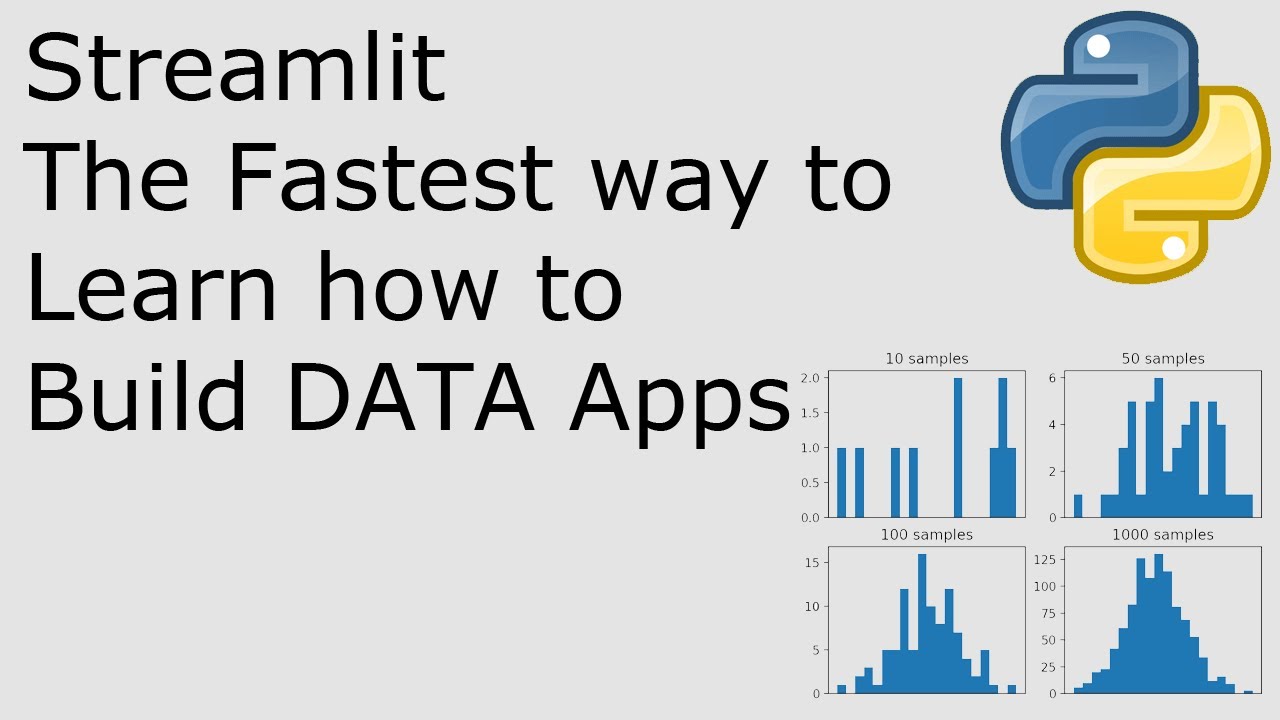 Streamlit
The Fastest way to
Learn how to
Build DATA Apps

10 samples
2.0
1.5
1.0
0.5
0.0

50 samples
6
4
2
0

100 samples
15
10
5
0

1000 samples
125
100
75
50
25
0